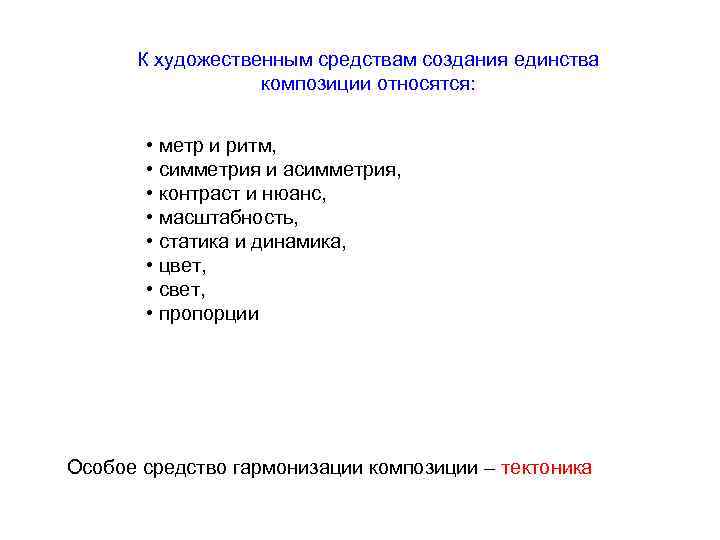 К художественным средствам создания единства композиции относятся:

• метр и ритм,
• симметрия и асимметрия,
• контраст и нюанс,
• масштабность,
• статика и динамика,
• цвет,
• свет,
• пропорции

Особое средство гармонизации композиции – тектоника